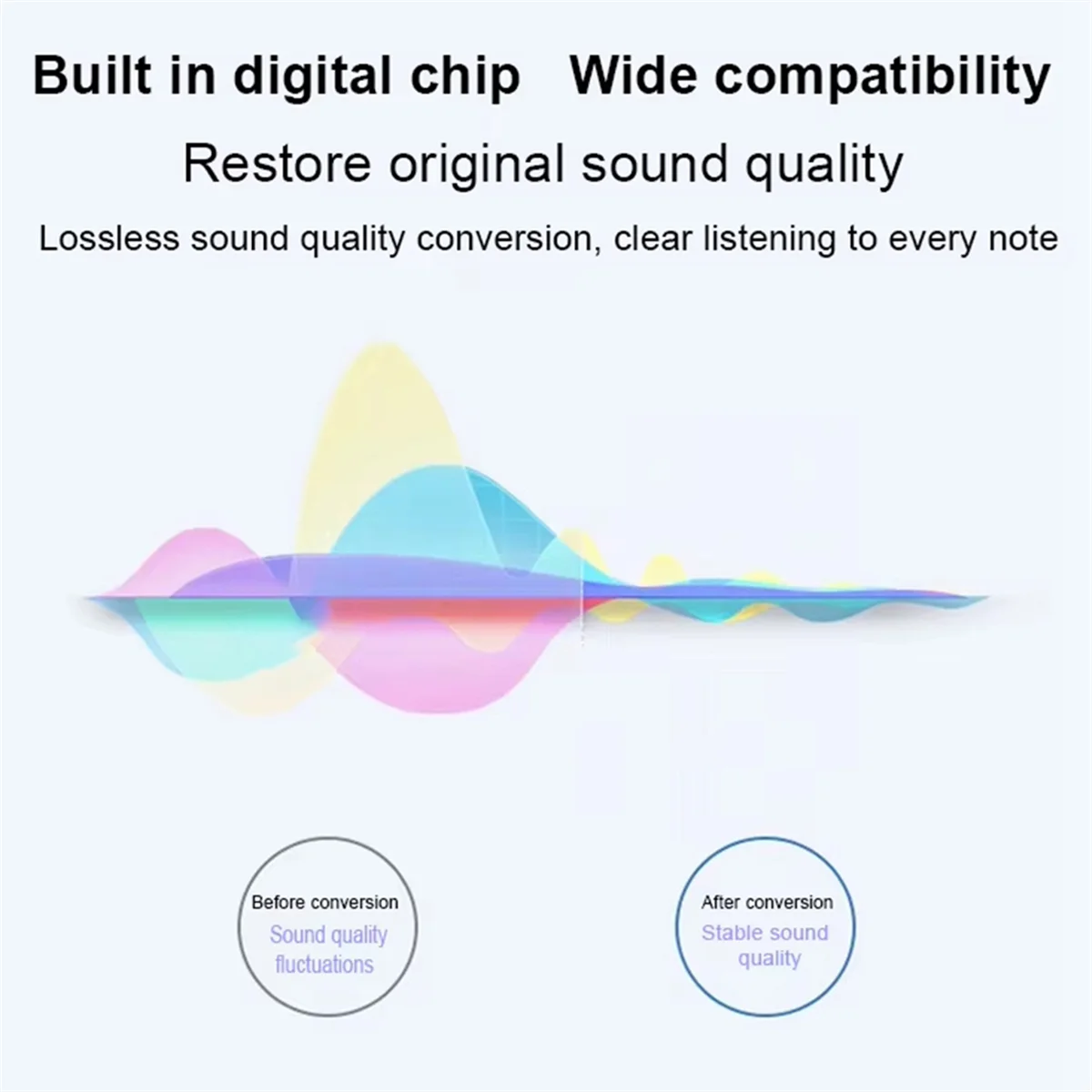 Built in digital chip   Wide compatibility

Restore original sound quality

Lossless sound quality conversion, clear listening to every note

Before conversion
Sound quality fluctuations

After conversion
Stable sound quality